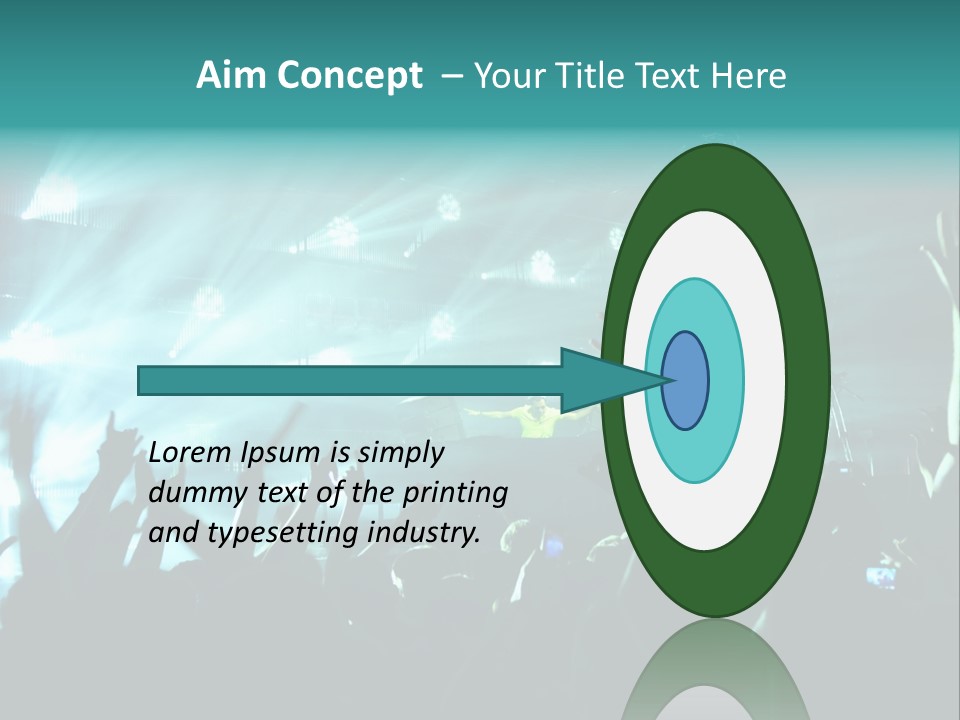 Aim Concept – Your Title Text Here

Lorem Ipsum is simply dummy text of the printing and typesetting industry.